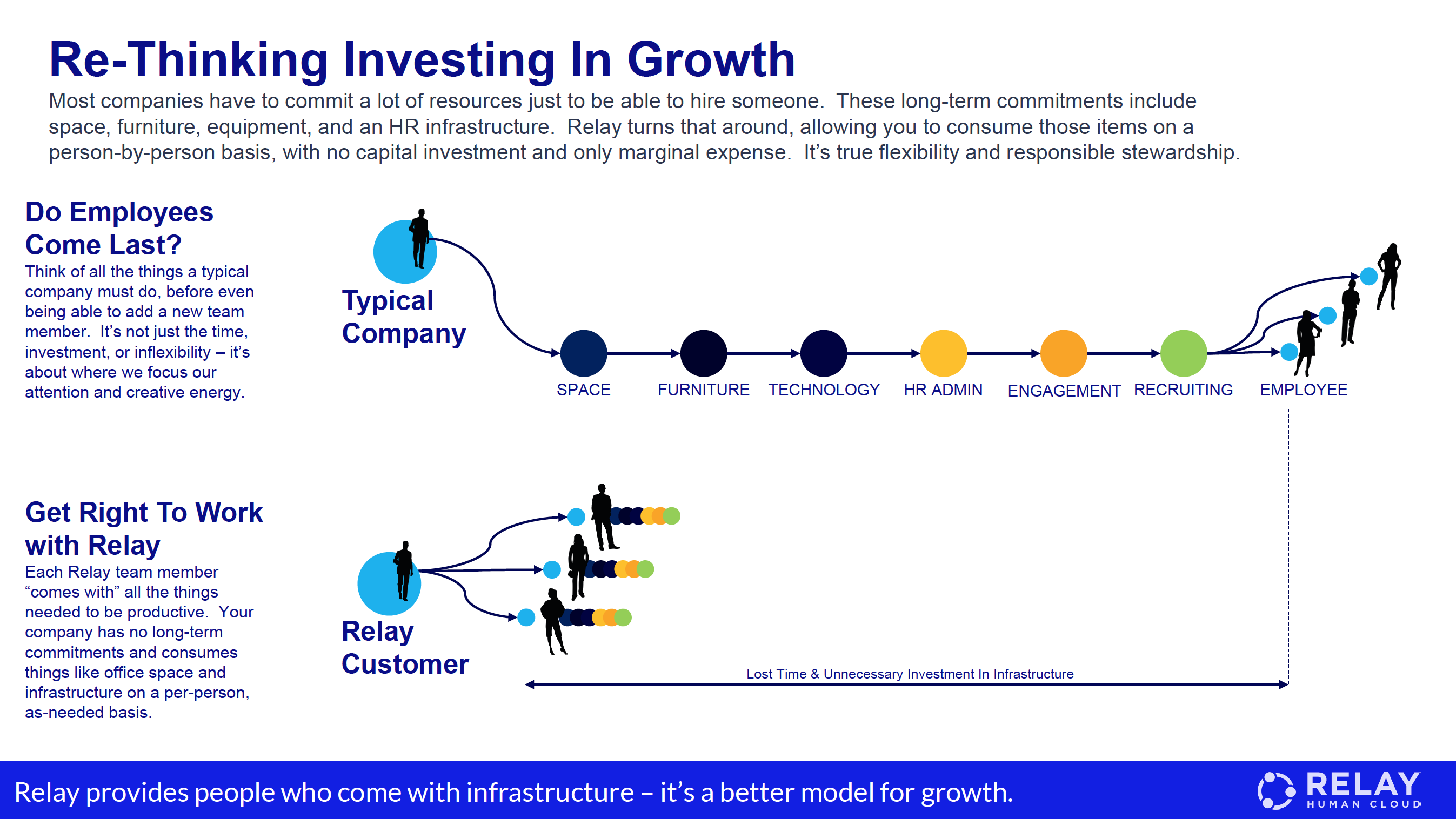 Re-Thinking Investing In Growth

Most companies have to commit a lot of resources just to be able to hire someone. These long-term commitments include space, furniture, equipment, and an HR infrastructure. Relay turns that around, allowing you to consume those items on a person-by-person basis, with no capital investment and only marginal expense. It's true flexibility and responsible stewardship.

Do Employees Come Last?

Think of all the things a typical company must do, before even being able to add a new team member. It's not just the time, investment, or inflexibility – it's about where we focus our attention and creative energy.

Typical Company

SPACE
FURNITURE
TECHNOLOGY
HR ADMIN
ENGAGEMENT
RECRUITING
EMPLOYEE

Get Right To Work with Relay

Each Relay team member "comes with" all the things needed to be productive. Your company has no long-term commitments and consumes things like office space and infrastructure on a per-person, as-needed basis.

Relay Customer

Lost Time & Unnecessary Investment In Infrastructure

Relay provides people who come with infrastructure – it's a better model for growth.

RELAY
HUMAN CLOUD